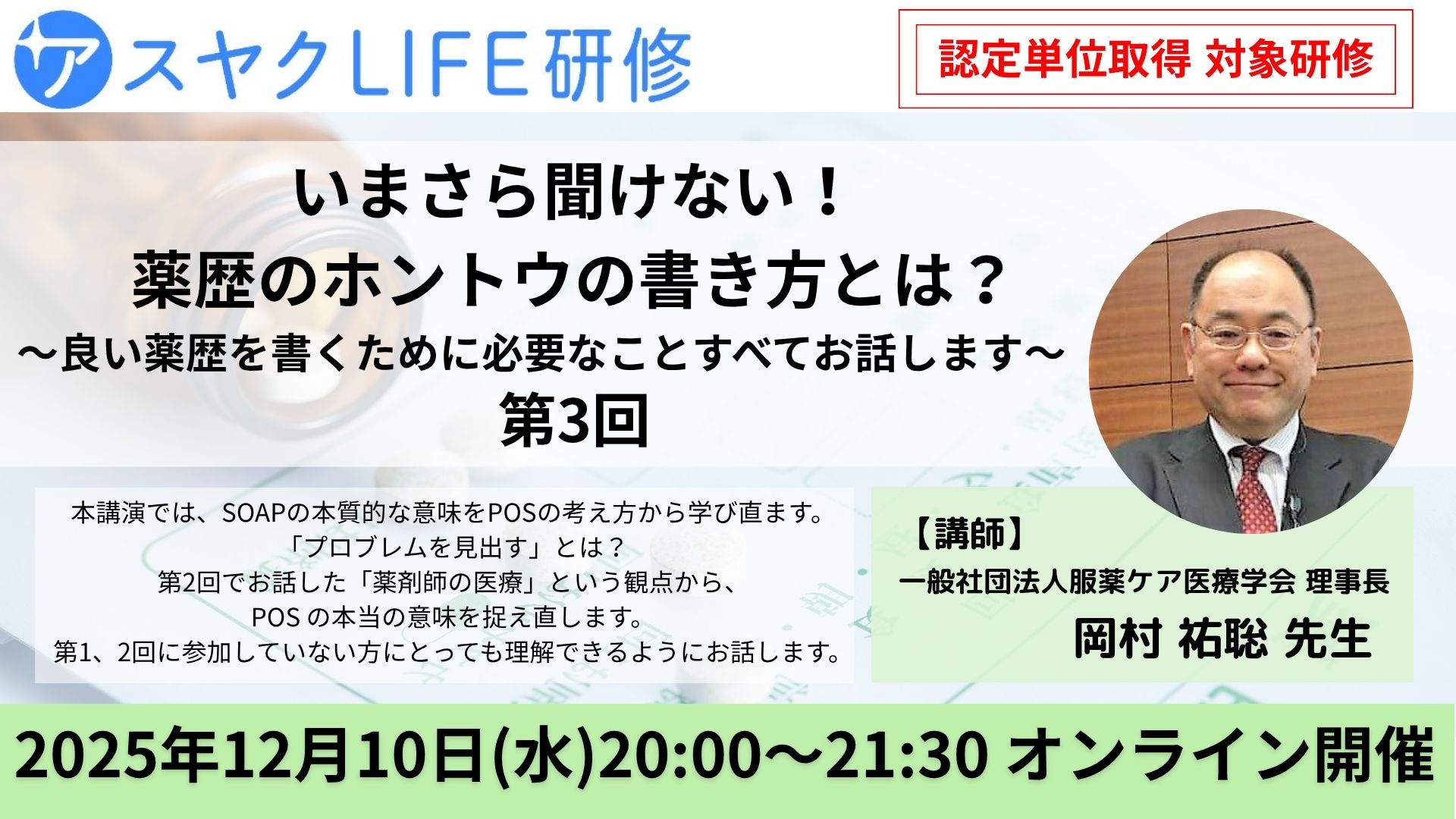 アスヤクLIFE研修

認定単位取得 対象研修

いまさら聞けない！
薬歴のホントウの書き方とは？
～良い薬歴を書くために必要なことすべてお話します～
第3回

本講演では、SOAPの本質的な意味をPOSの考え方から学び直ます。
「プロブレムを見出す」とは？
第2回でお話した「薬剤師の医療」という観点から、
POS の本当の意味を捉え直します。
第1、2回に参加していない方にとっても理解できるようにお話します。

【講師】
一般社団法人服薬ケア医療学会 理事長
岡村 祐聡 先生

2025年12月10日(水)20:00～21:30 オンライン開催